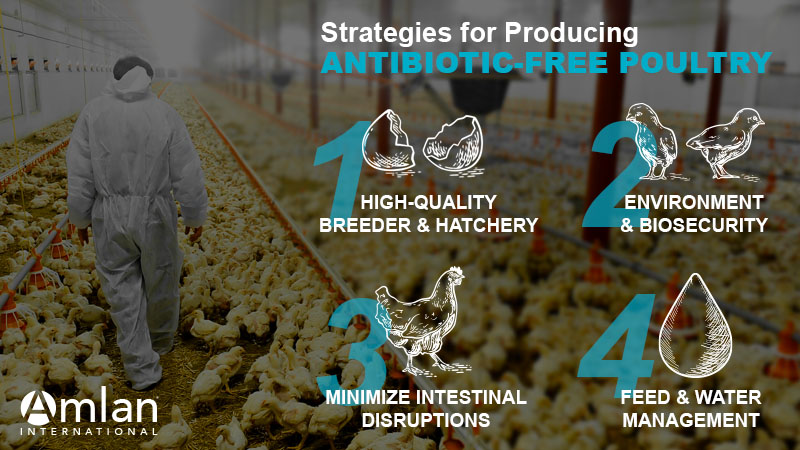 Strategies for Producing
ANTIBIOTIC-FREE POULTRY

1
HIGH-QUALITY BREEDER & HATCHERY

2
ENVIRONMENT & BIOSECURITY

3
MINIMIZE INTESTINAL DISRUPTIONS

4
FEED & WATER MANAGEMENT

Amlan
INTERNATIONAL